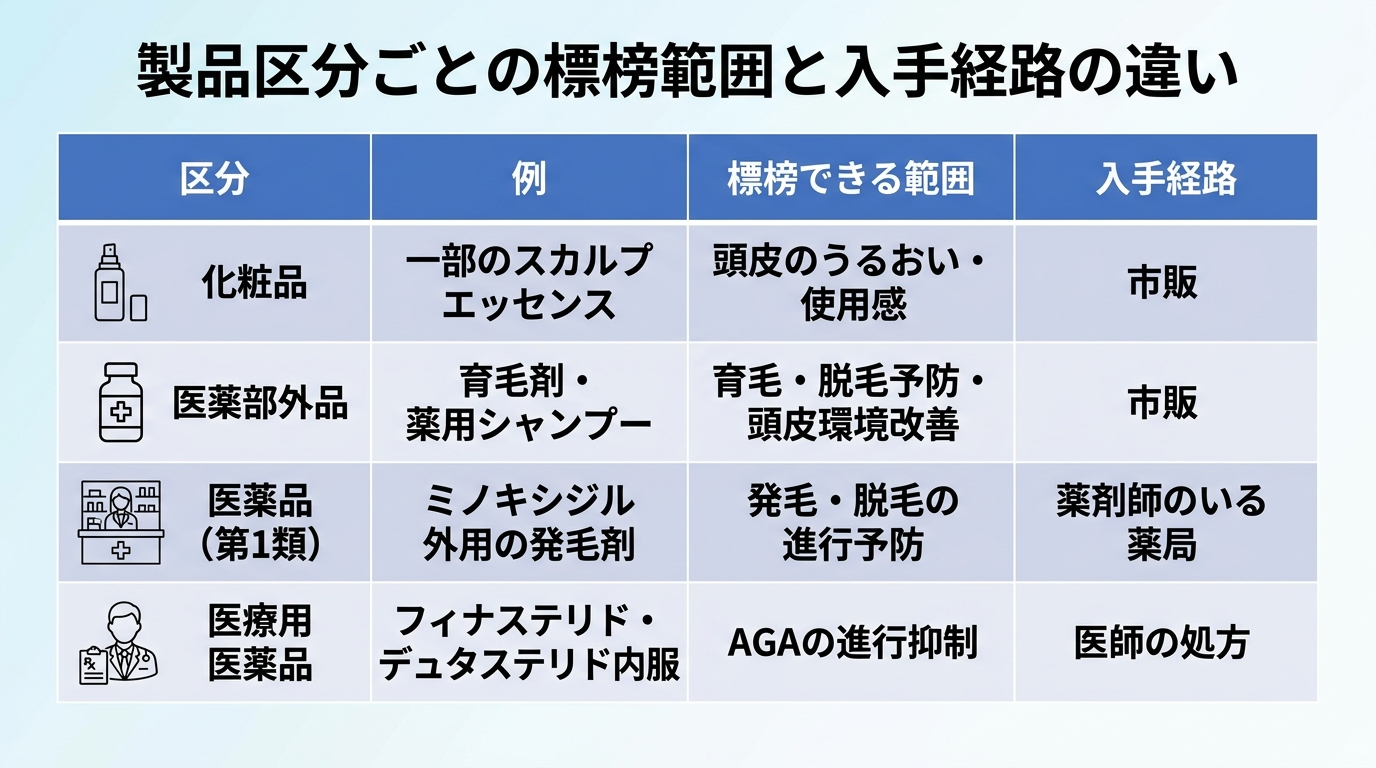 製品区分ごとの標榜範囲と入手経路の違い

| 区分 | 例 | 標榜できる範囲 | 入手経路 |
|---|---|---|---|
| 化粧品 | 一部のスカルプエッセンス | 頭皮のうるおい・使用感 | 市販 |
| 医薬部外品 | 育毛剤・薬用シャンプー | 育毛・脱毛予防・頭皮環境改善 | 市販 |
| 医薬品（第1類） | ミノキシジル外用の発毛剤 | 発毛・脱毛の進行予防 | 薬剤師のいる薬局 |
| 医療用医薬品 | フィナステリド・デュタステリド内服 | AGAの進行抑制 | 医師の処方 |